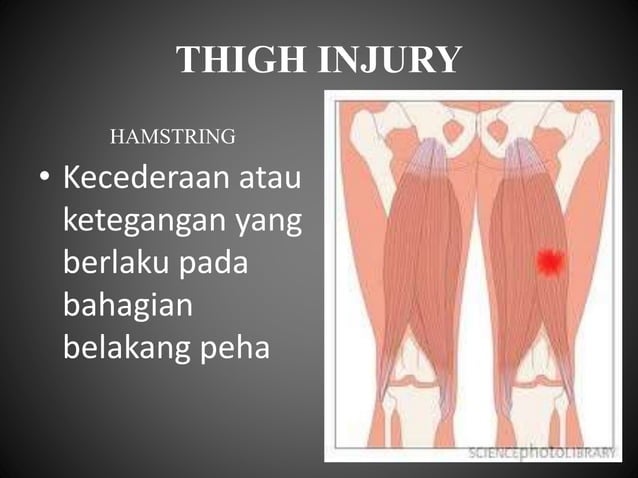 THIGH INJURY

HAMSTRING

• Kecederaan atau ketegangan yang berlaku pada bahagian belakang peha

SCIENCEphotoLIBRARY